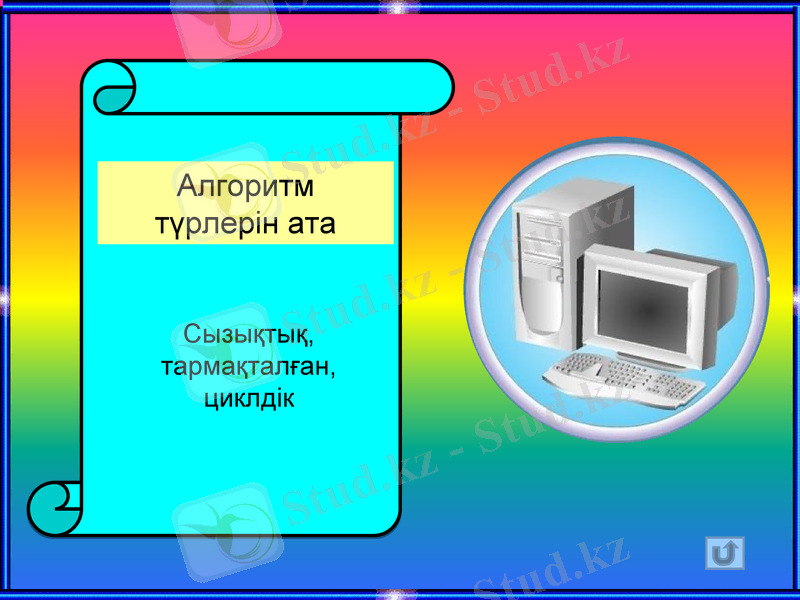 Алгоритм түрлерін ата

Сызықтық, тармақталған, циклдік

Stud.kz - Stud.kz